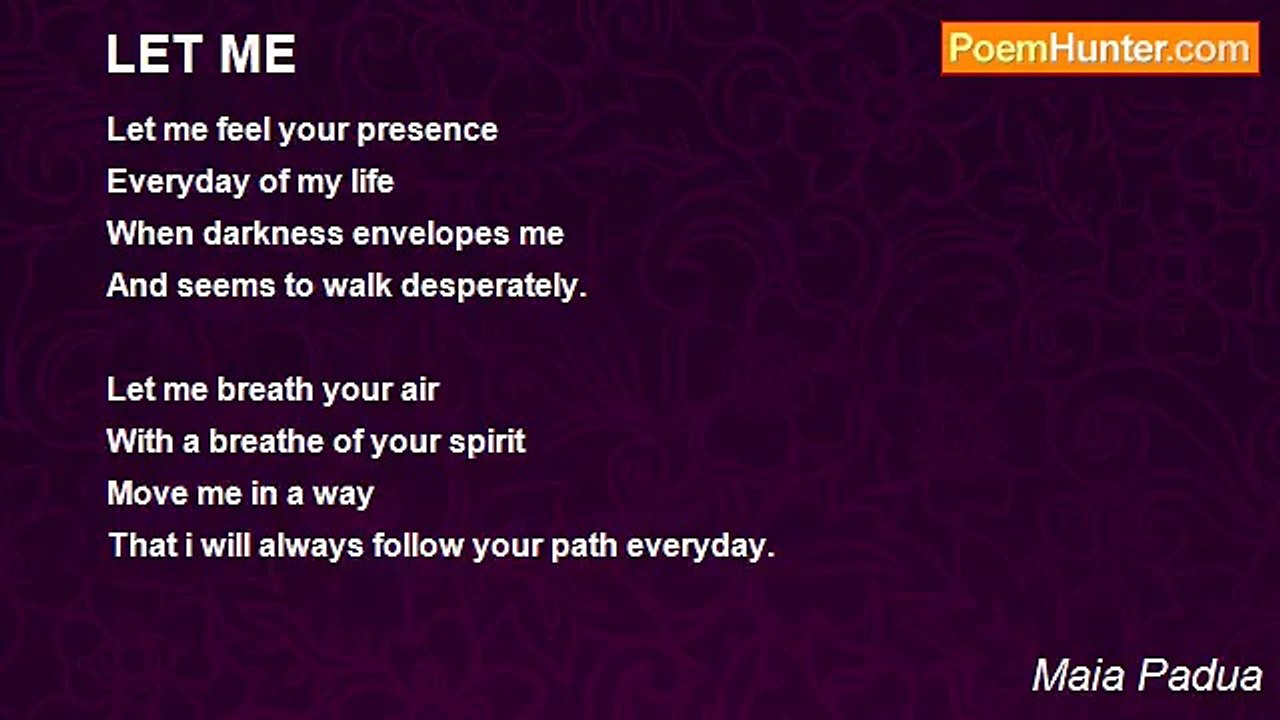 LET ME

PoemHunter.com

Let me feel your presence
Everyday of my life
When darkness envelopes me
And seems to walk desperately.

Let me breath your air
With a breathe of your spirit
Move me in a way
That i will always follow your path everyday.

Maia Padua